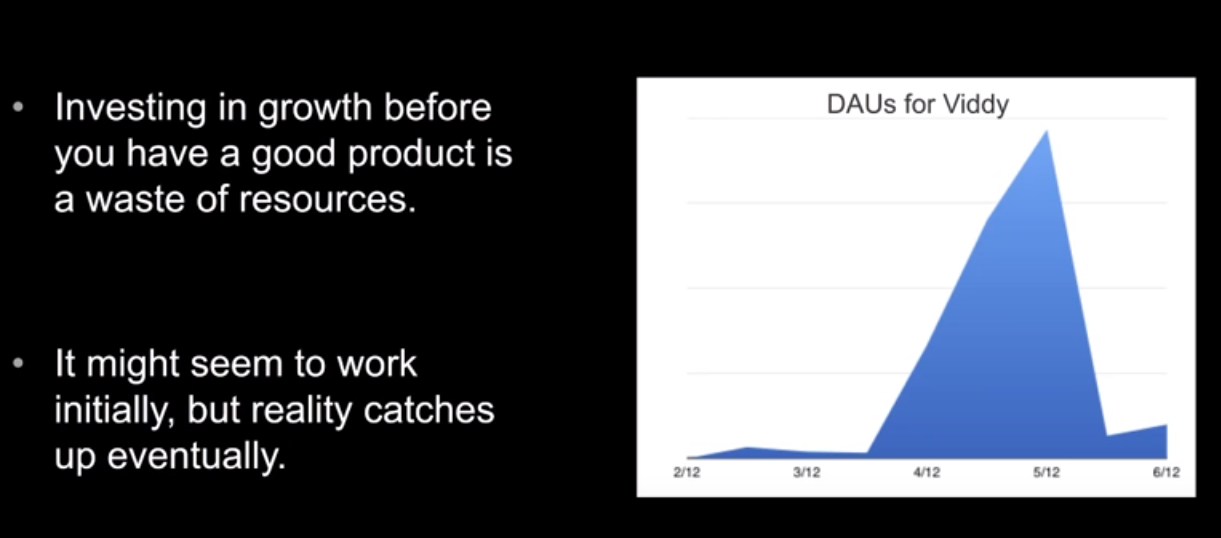 • Investing in growth before you have a good product is a waste of resources.

• It might seem to work initially, but reality catches up eventually.

DAUs for Viddy

2/12 3/12 4/12 5/12 6/12